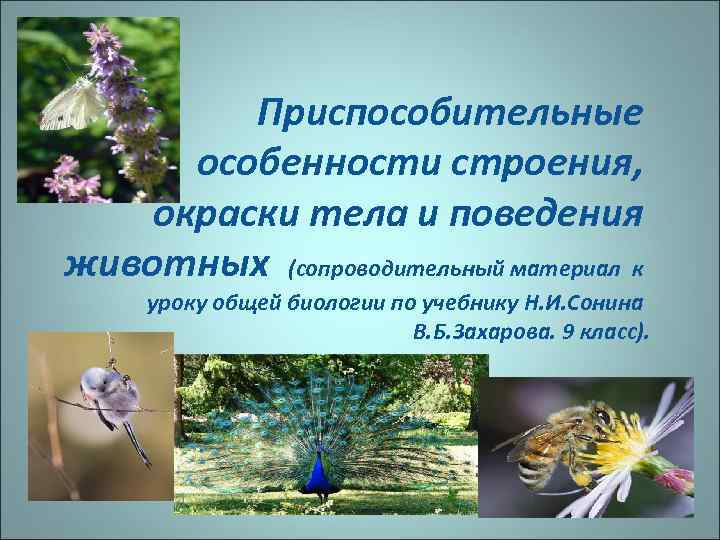 Приспособительные особенности строения, окраски тела и поведения животных (сопроводительный материал к уроку общей биологии по учебнику Н.И.Сонина В.Б.Захарова. 9 класс).